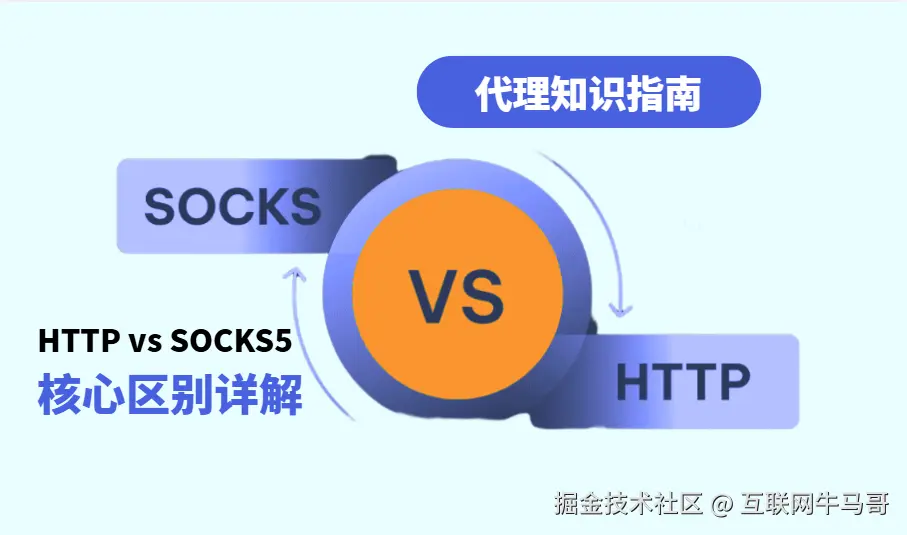 代理知识指南

SOCKS

VS

HTTP

HTTP vs SOCKS5
核心区别详解

掘金技术社区 @ 互联网牛马哥